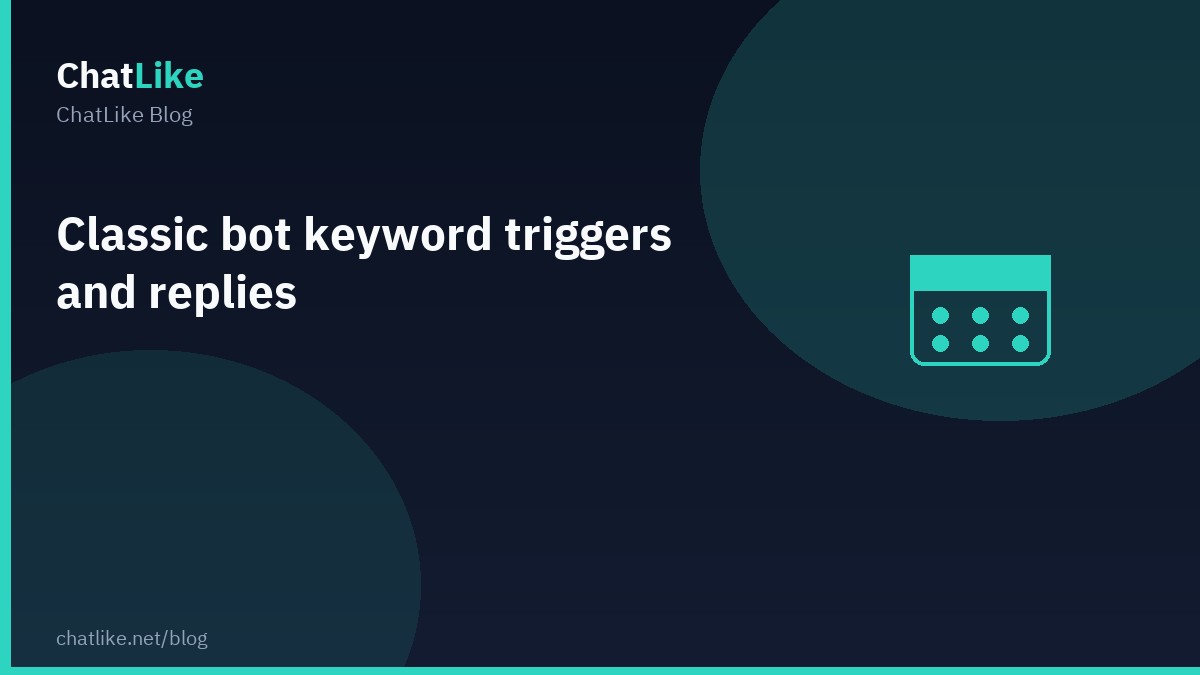 ChatLike
ChatLike Blog

Classic bot keyword triggers and replies

chatlike.net/blog